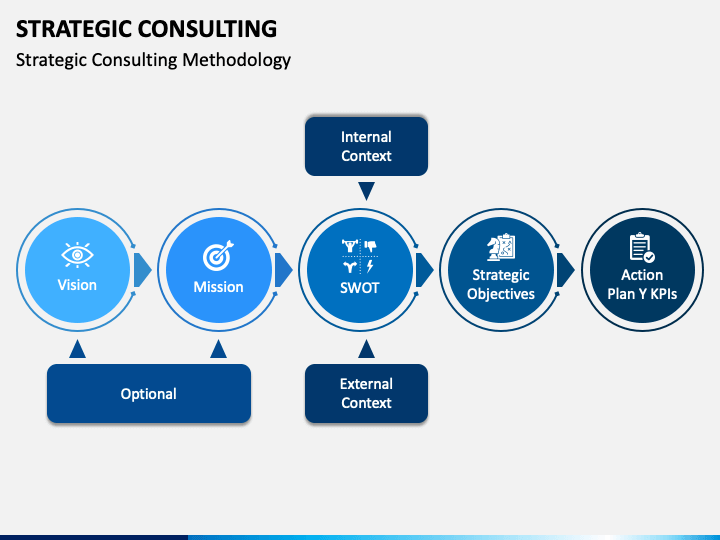 STRATEGIC CONSULTING

Strategic Consulting Methodology

Internal Context

Vision

Mission

SWOT

Strategic Objectives

Action Plan Y KPIs

Optional

External Context